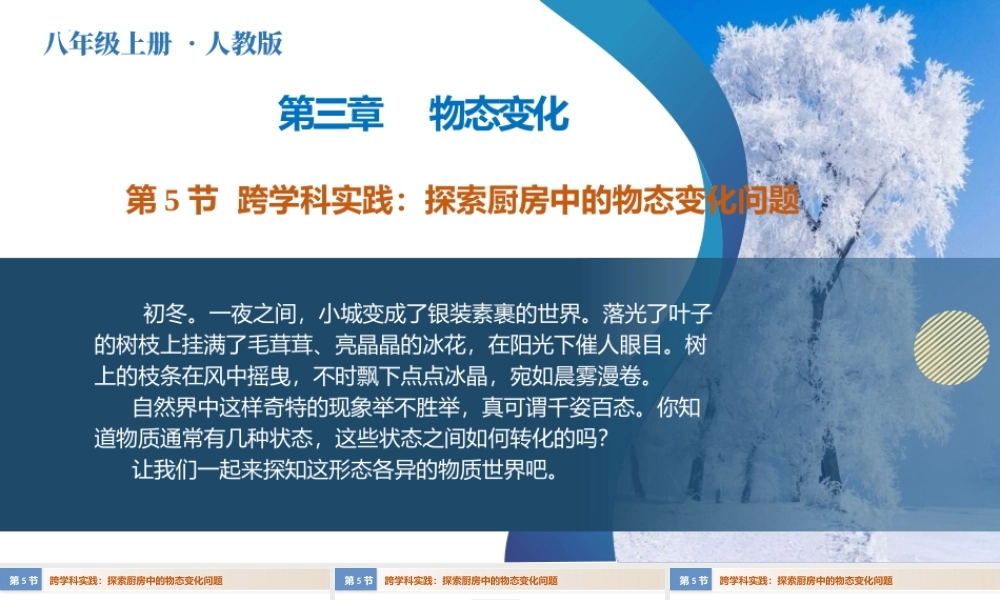 八年级上册 · 人教版

第三章　物态变化

第 5 节　跨学科实践：探索厨房中的物态变化问题

初冬。一夜之间，小城变成了银装素裹的世界。落光了叶子的树枝上挂满了毛茸茸、亮晶晶的冰花，在阳光下催人眼目。树上的枝条在风中摇曳，不时飘下点点冰晶，宛如晨雾漫卷。

自然界中这样奇特的现象举不胜举，真可谓千姿百态。你知道物质通常有几种状态，这些状态之间如何转化的吗？

让我们一起来探知这形态各异的物质世界吧。

第 5 节　跨学科实践：探索厨房中的物态变化问题

第 5 节　跨学科实践：探索厨房中的物态变化问题

第 5 节　跨学科实践：探索厨房中的物态变化问题